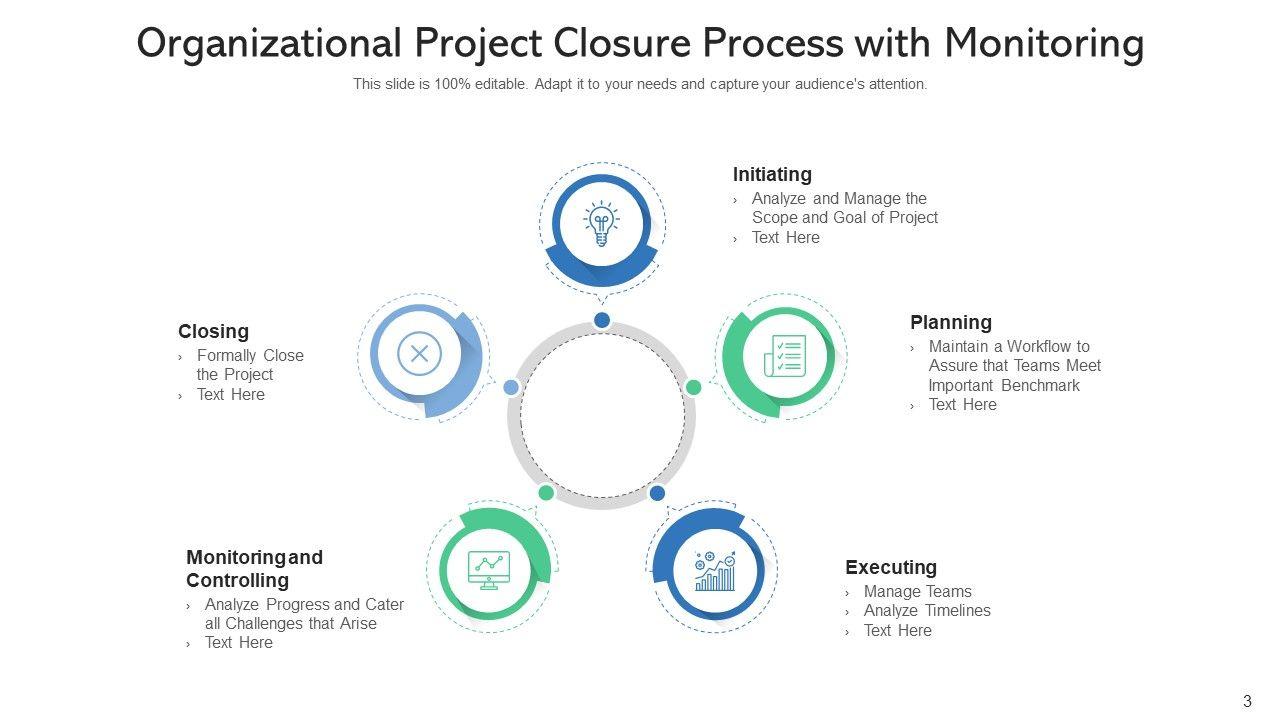 Organizational Project Closure Process with Monitoring

This slide is 100% editable. Adapt it to your needs and capture your audience's attention.

Initiating
› Analyze and Manage the Scope and Goal of Project
› Text Here

Planning
› Maintain a Workflow to Assure that Teams Meet Important Benchmark
› Text Here

Executing
› Manage Teams
› Analyze Timelines
› Text Here

Monitoring and Controlling
› Analyze Progress and Cater all Challenges that Arise
› Text Here

Closing
› Formally Close the Project
› Text Here

3